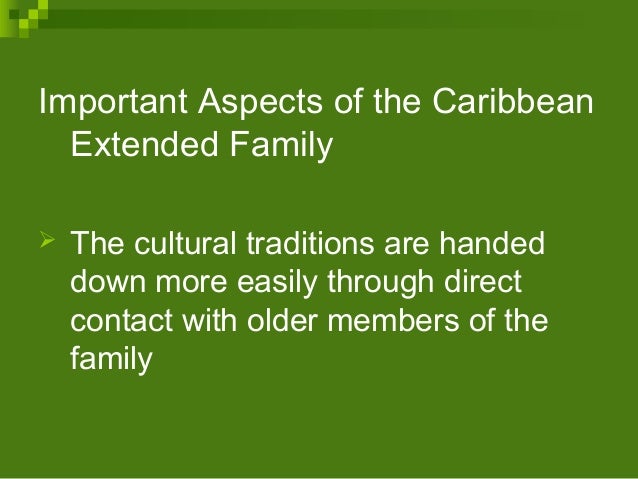 Important Aspects of the Caribbean Extended Family

➢ The cultural traditions are handed down more easily through direct contact with older members of the family